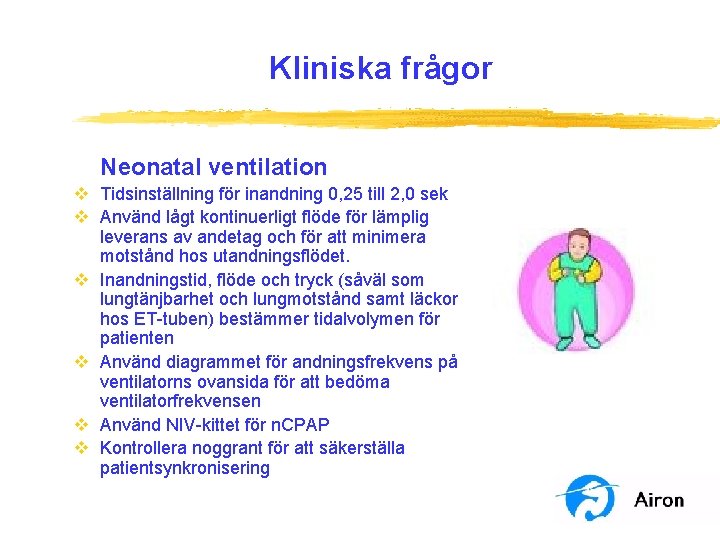 Kliniska frågor

Neonatal ventilation

❖ Tidsinställning för inandning 0,25 till 2,0 sek
❖ Använd lågt kontinuerligt flöde för lämplig leverans av andetag och för att minimera motstånd hos utandningsflödet.
❖ Inandningstid, flöde och tryck (såväl som lungtänjbarhet och lungmotstånd samt läckor hos ET-tuben) bestämmer tidalvolymen för patienten
❖ Använd diagrammet för andningsfrekvens på ventilatorns ovansida för att bedöma ventilatorfrekvensen
❖ Använd NIV-kittet för nCPAP
❖ Kontrollera noggrant för att säkerställa patientsynkronisering

Airon